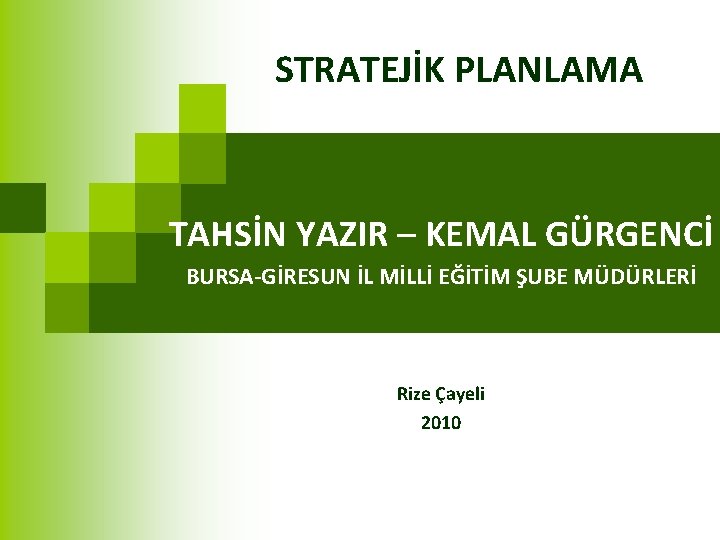 STRATEJİK PLANLAMA

TAHSİN YAZIR – KEMAL GÜRGENCİ

BURSA-GİRESUN İL MİLLİ EĞİTİM ŞUBE MÜDÜRLERİ

Rize Çayeli

2010